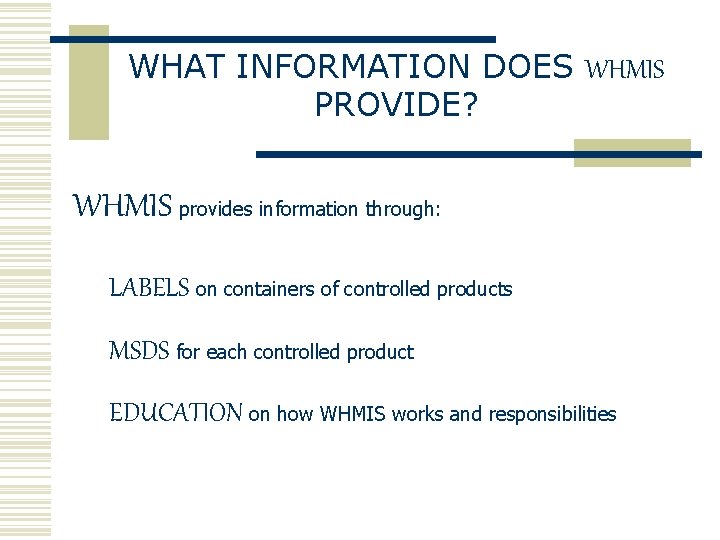 WHAT INFORMATION DOES WHMIS PROVIDE?

WHMIS provides information through:

LABELS on containers of controlled products

MSDS for each controlled product

EDUCATION on how WHMIS works and responsibilities